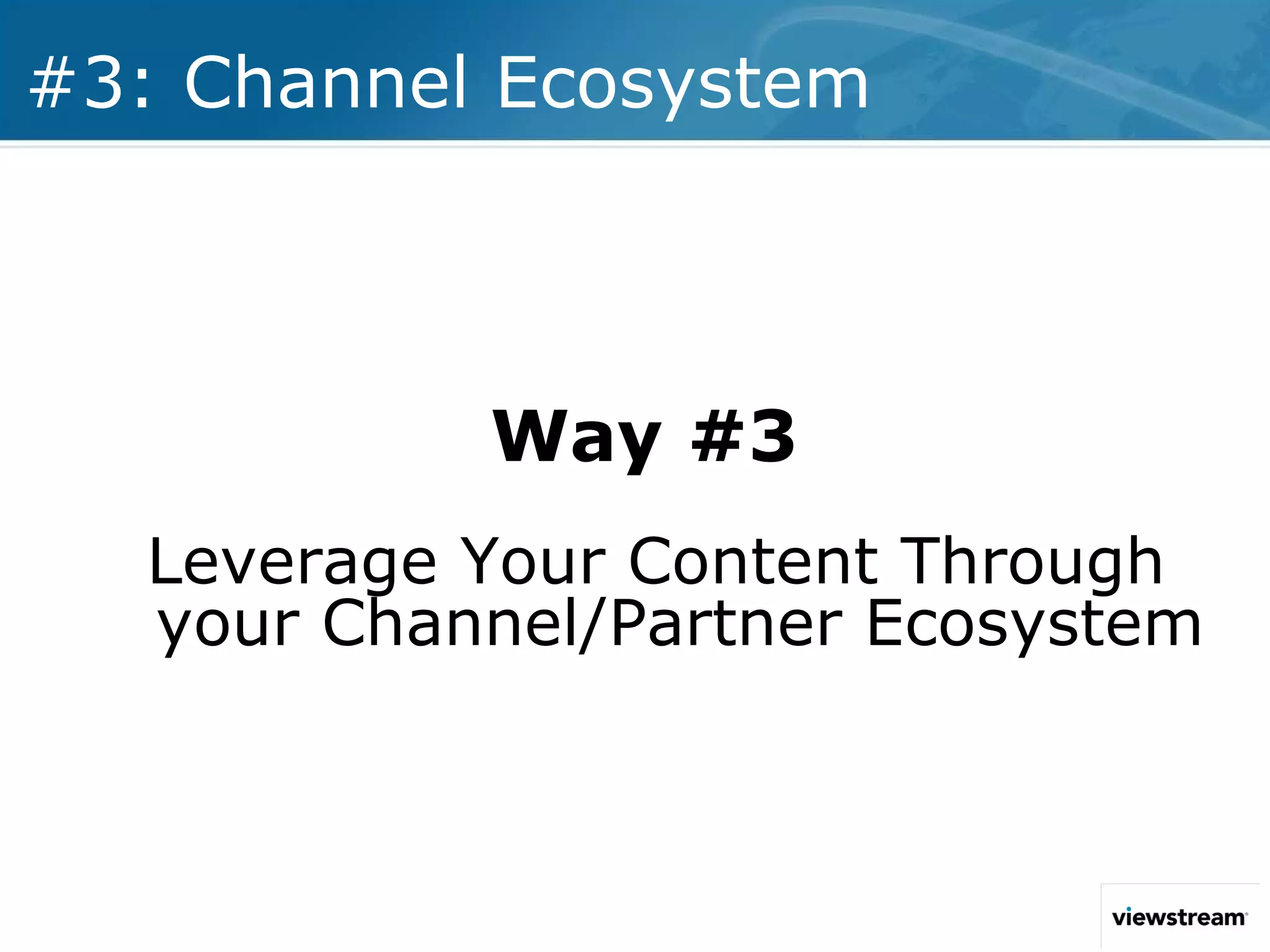 #3: Channel Ecosystem

Way #3

Leverage Your Content Through your Channel/Partner Ecosystem

viewstream